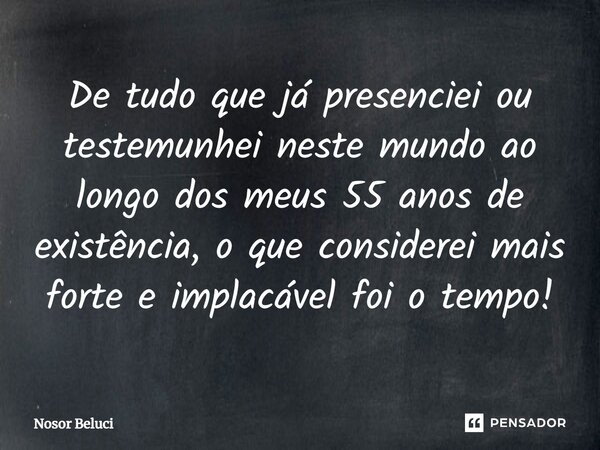 De tudo que já presenciei ou testemunhei neste mundo ao longo dos meus 55 anos de existência, o que considerei mais forte e implacável foi o tempo!

Nosor Beluci

PENSADOR